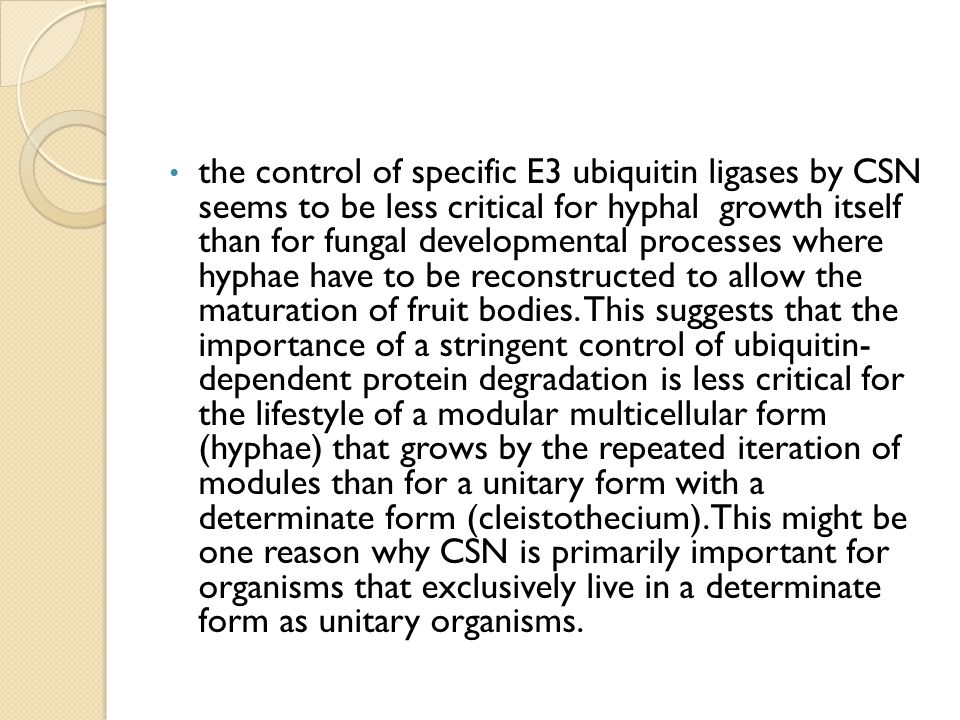 • the control of specific E3 ubiquitin ligases by CSN seems to be less critical for hyphal growth itself than for fungal developmental processes where hyphae have to be reconstructed to allow the maturation of fruit bodies. This suggests that the importance of a stringent control of ubiquitin-dependent protein degradation is less critical for the lifestyle of a modular multicellular form (hyphae) that grows by the repeated iteration of modules than for a unitary form with a determinate form (cleistothecium). This might be one reason why CSN is primarily important for organisms that exclusively live in a determinate form as unitary organisms.